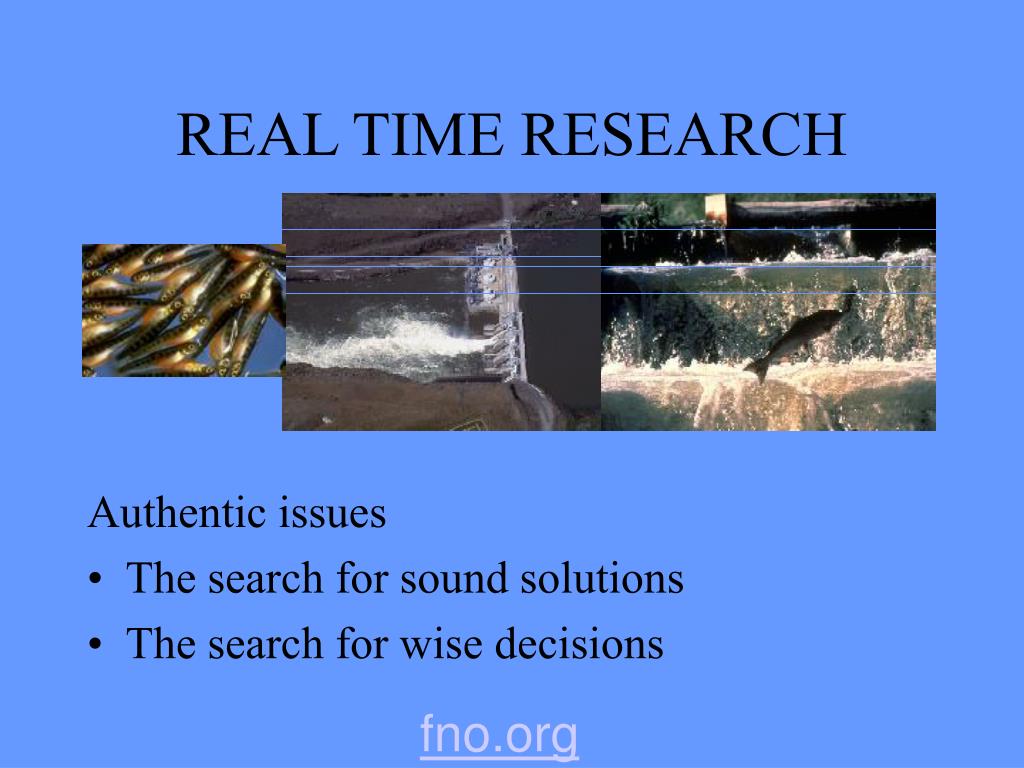 REAL TIME RESEARCH

Authentic issues

• The search for sound solutions

• The search for wise decisions

fno.org